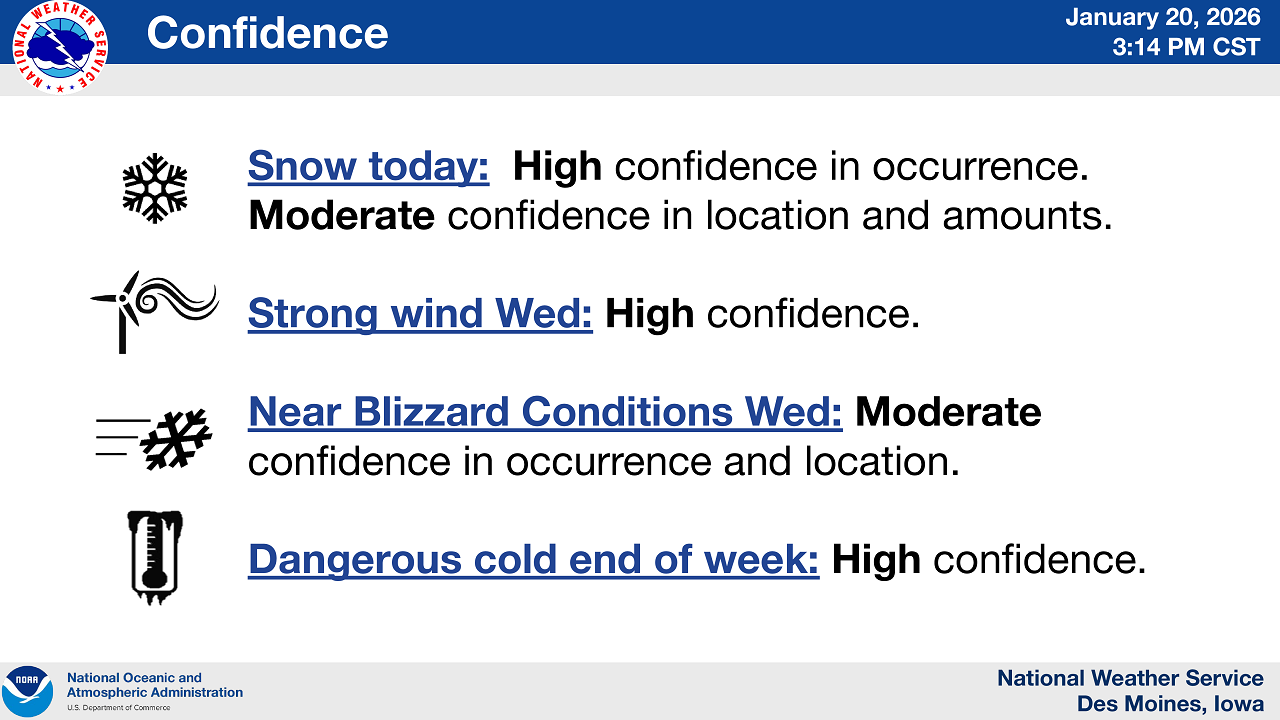 NATIONAL WEATHER SERVICE

Confidence

January 20, 2026
3:14 PM CST

Snow today: High confidence in occurrence. Moderate confidence in location and amounts.

Strong wind Wed: High confidence.

Near Blizzard Conditions Wed: Moderate confidence in occurrence and location.

Dangerous cold end of week: High confidence.

NOAA
National Oceanic and Atmospheric Administration
U.S. Department of Commerce

National Weather Service
Des Moines, Iowa